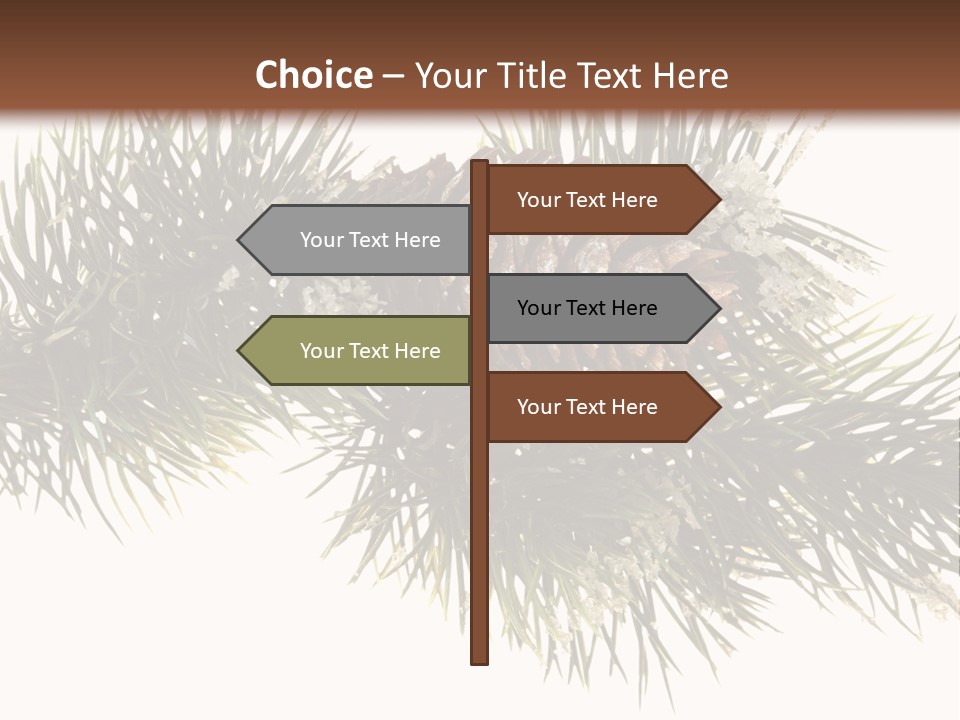 Choice – Your Title Text Here

Your Text Here

Your Text Here

Your Text Here

Your Text Here

Your Text Here